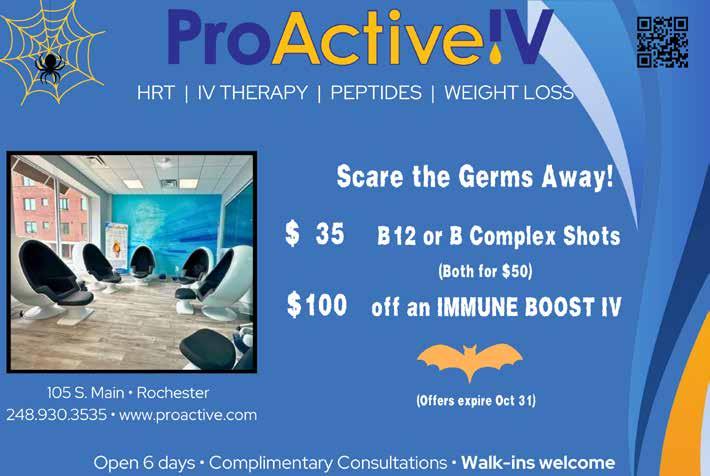 ProActive IV

HRT | IV THERAPY | PEPTIDES | WEIGHT LOSS

Scare the Germs Away!

$ 35 B12 or B Complex Shots

(Both for $50)

$100 off an IMMUNE BOOST IV

(Offers expire Oct 31)

105 S. Main • Rochester
248.930.3535 • www.proactive.com

Open 6 days • Complimentary Consultations • Walk-ins welcome